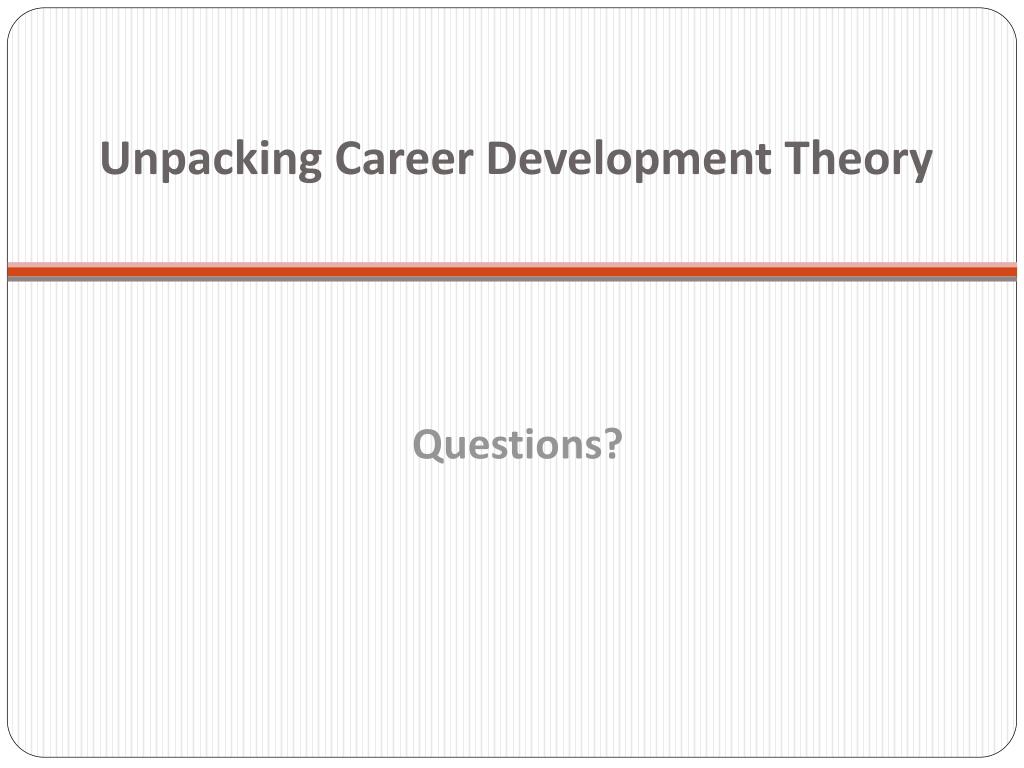 Unpacking Career Development Theory

Questions?